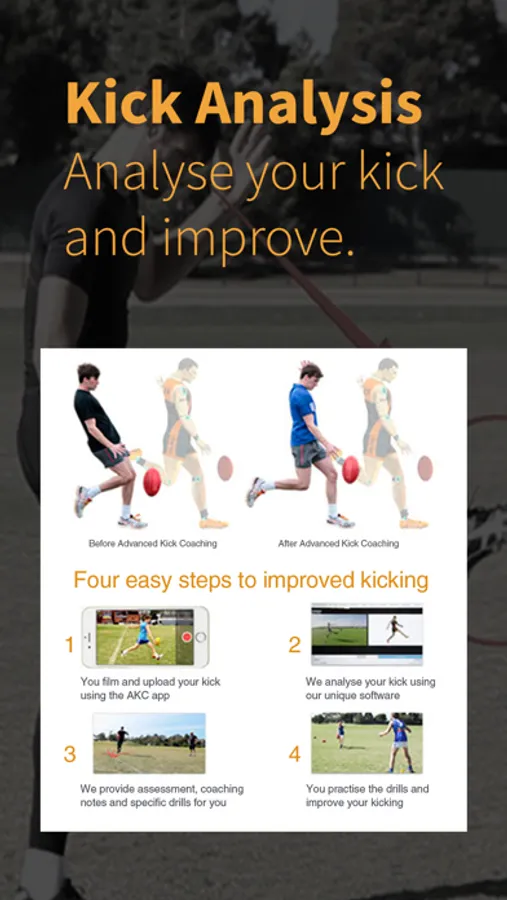 Kick Analysis
Analyse your kick and improve.

Before Advanced Kick Coaching

After Advanced Kick Coaching

Four easy steps to improved kicking

1
You film and upload your kick using the AKC app

2
We analyse your kick using our unique software

3
We provide assessment, coaching notes and specific drills for you

4
You practise the drills and improve your kicking